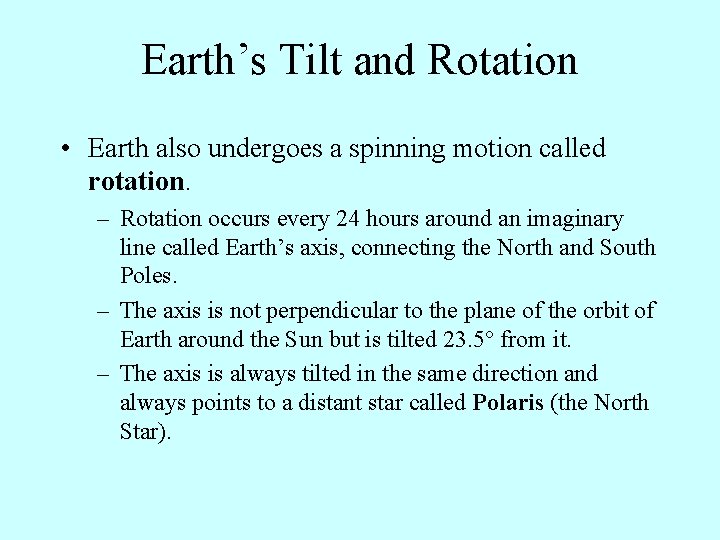 Earth’s Tilt and Rotation

• Earth also undergoes a spinning motion called **rotation**.

– Rotation occurs every 24 hours around an imaginary line called Earth’s axis, connecting the North and South Poles.

– The axis is not perpendicular to the plane of the orbit of Earth around the Sun but is tilted 23.5° from it.

– The axis is always tilted in the same direction and always points to a distant star called **Polaris** (the North Star).